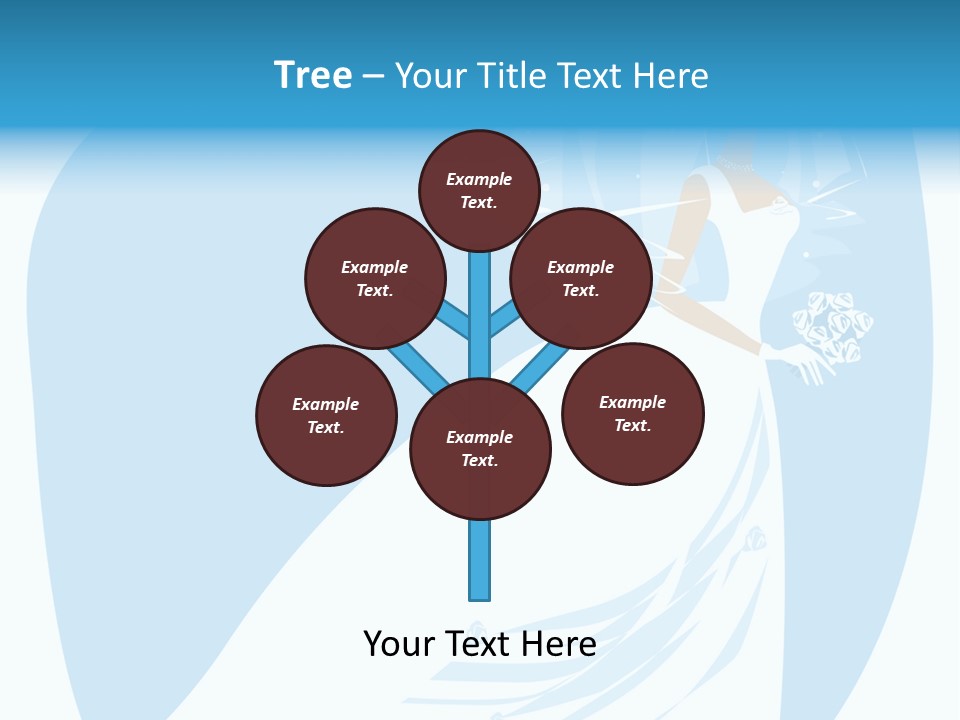 Tree – Your Title Text Here

Example Text.

Example Text.

Example Text.

Example Text.

Example Text.

Example Text.

Your Text Here